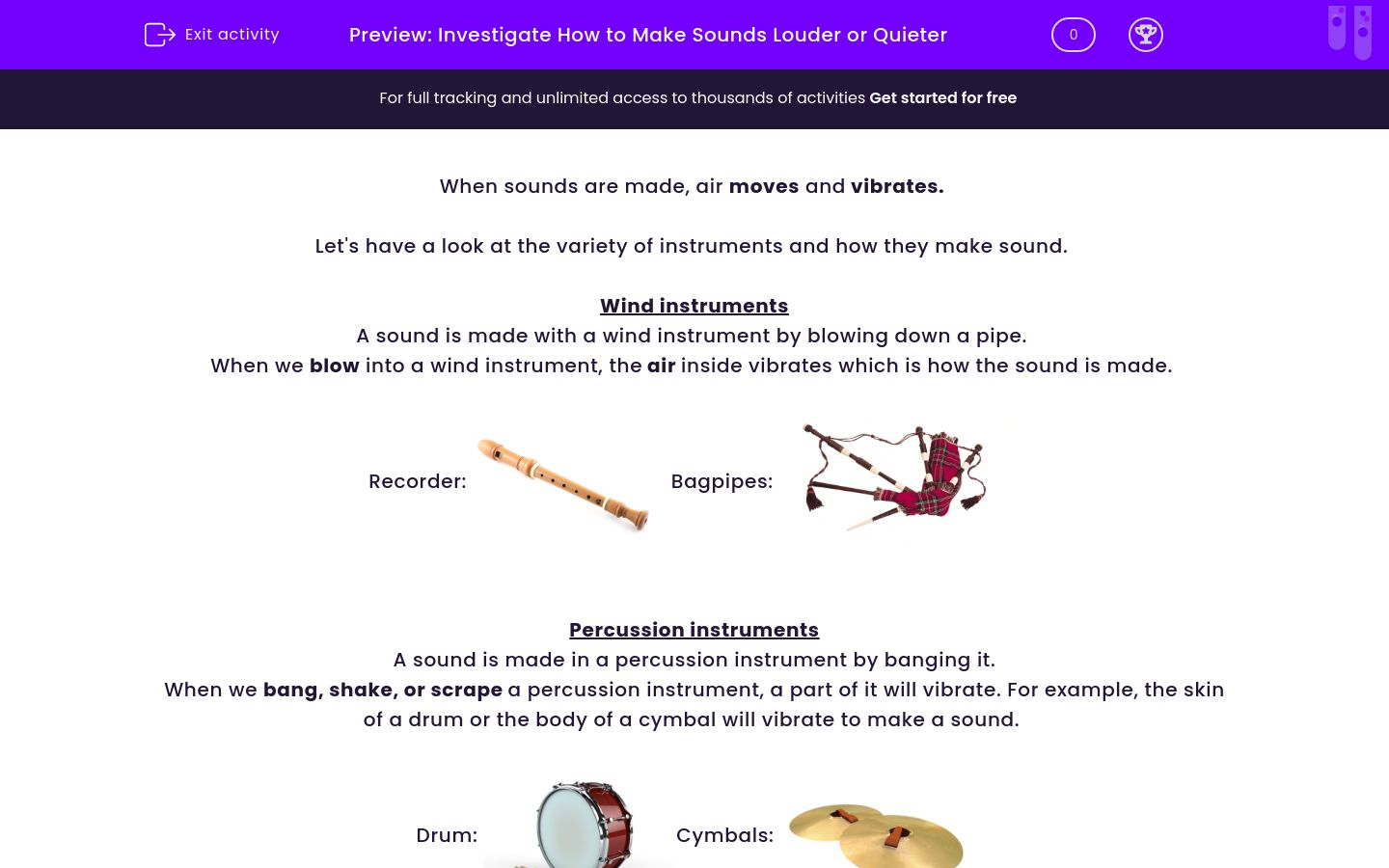 Exit activity

Preview: Investigate How to Make Sounds Louder or Quieter

0

For full tracking and unlimited access to thousands of activities Get started for free

When sounds are made, air moves and vibrates.

Let's have a look at the variety of instruments and how they make sound.

Wind instruments
A sound is made with a wind instrument by blowing down a pipe.
When we blow into a wind instrument, the air inside vibrates which is how the sound is made.

Recorder: Bagpipes:

Percussion instruments
A sound is made in a percussion instrument by banging it.
When we bang, shake, or scrape a percussion instrument, a part of it will vibrate. For example, the skin of a drum or the body of a cymbal will vibrate to make a sound.

Drum: Cymbals: